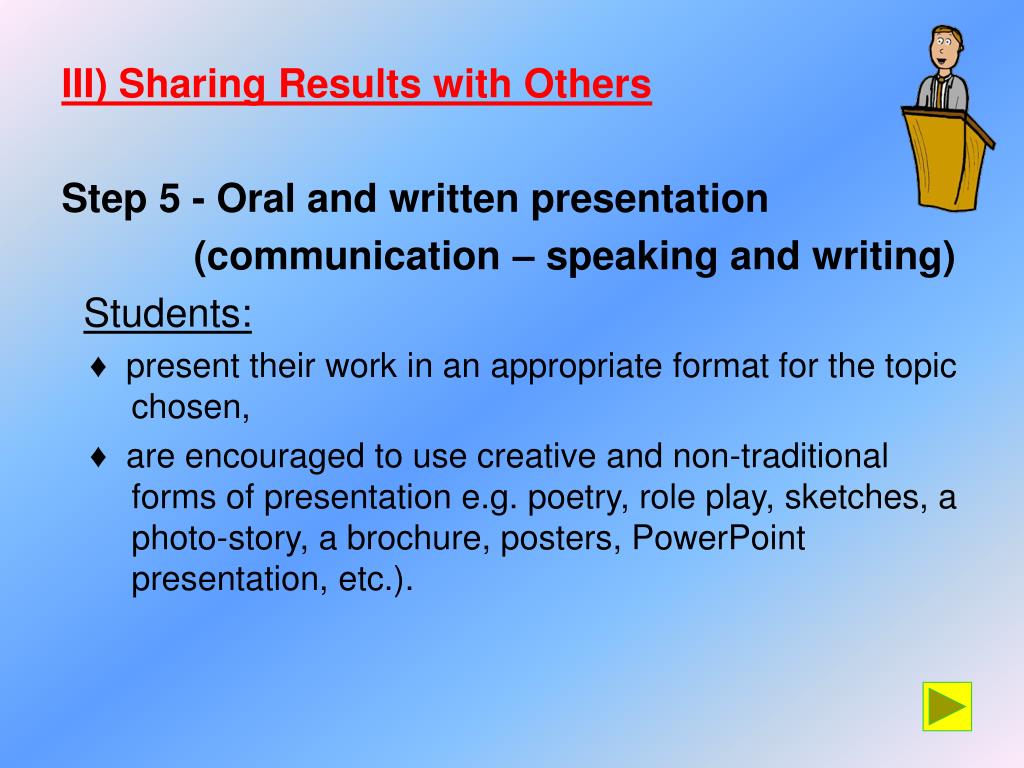 III) Sharing Results with Others

Step 5 - Oral and written presentation
(communication – speaking and writing)

Students:

♦ present their work in an appropriate format for the topic chosen,

♦ are encouraged to use creative and non-traditional forms of presentation e.g. poetry, role play, sketches, a photo-story, a brochure, posters, PowerPoint presentation, etc.).